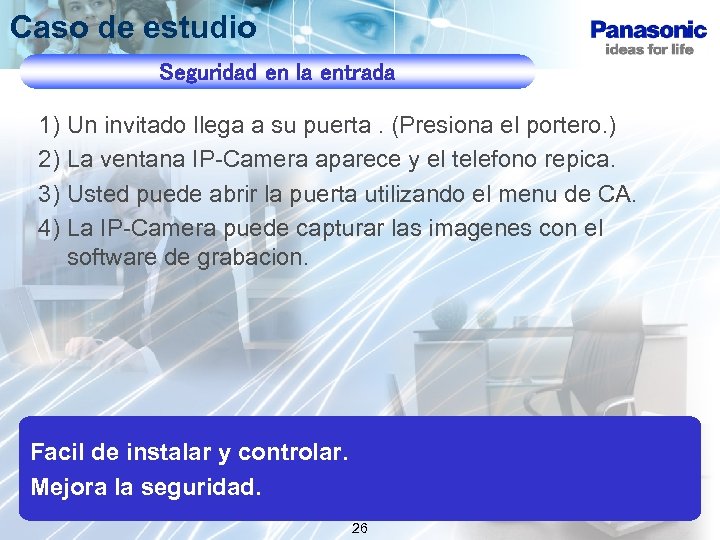 Caso de estudio

Panasonic
ideas for life

Seguridad en la entrada

1) Un invitado llega a su puerta . (Presiona el portero.)
2) La ventana IP-Camera aparece y el telefono repica.
3) Usted puede abrir la puerta utilizando el menu de CA.
4) La IP-Camera puede capturar las imagenes con el software de grabacion.

Facil de instalar y controlar.
Mejora la seguridad.

26